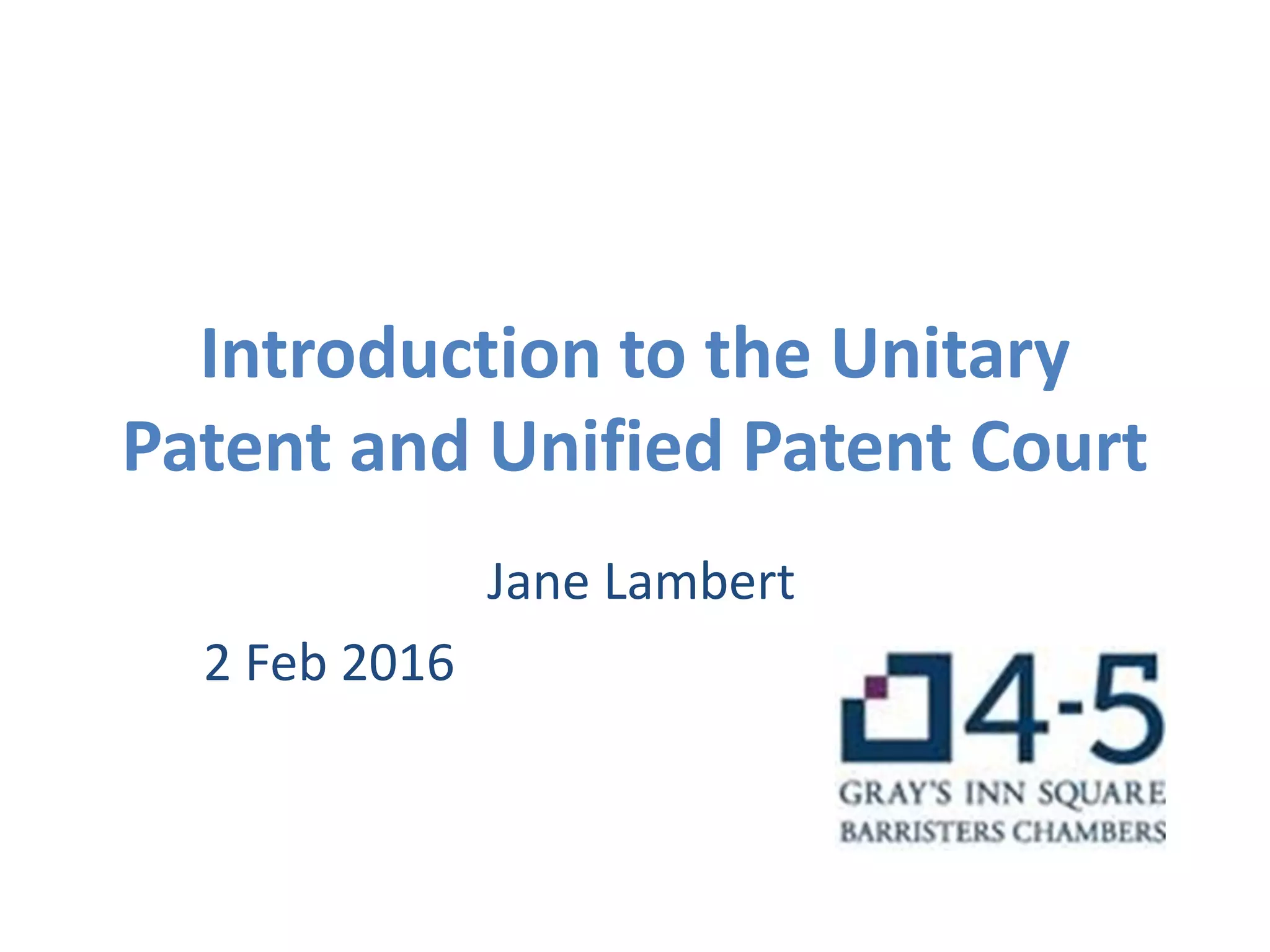 Introduction to the Unitary Patent and Unified Patent Court

Jane Lambert

2 Feb 2016

4-5
GRAY'S INN SQUARE
BARRISTERS CHAMBERS